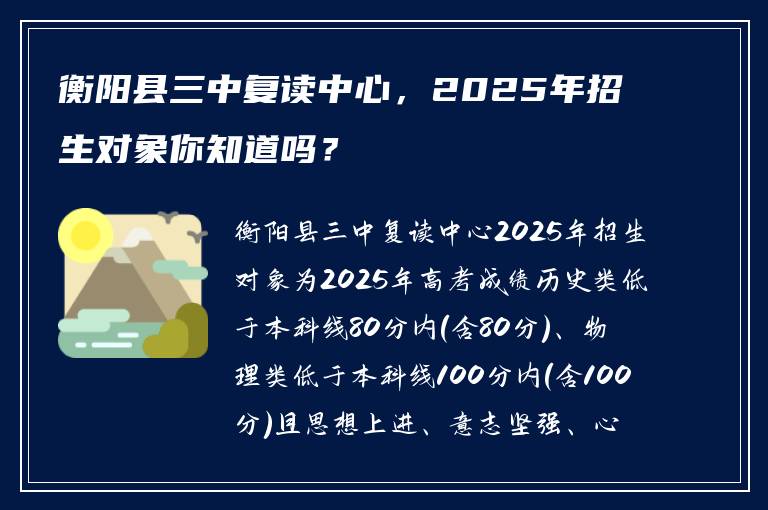 衡阳县三中复读中心，2025年招生对象你知道吗？

衡阳县三中复读中心2025年招生对象为2025年高考成绩历史类低于本科线80分内(含80分)、物理类低于本科线100分内(含100分)且思想上进、意志坚强、心